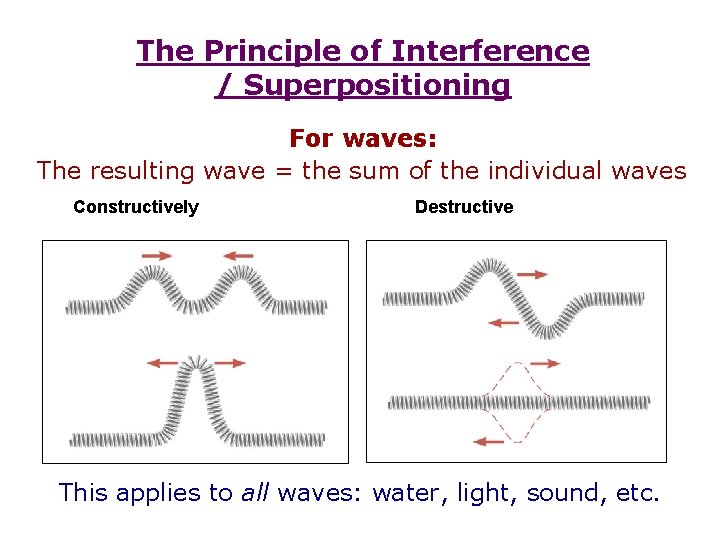 The Principle of Interference
/ Superpositioning

For waves:
The resulting wave = the sum of the individual waves

Constructively

Destructive

This applies to all waves: water, light, sound, etc.